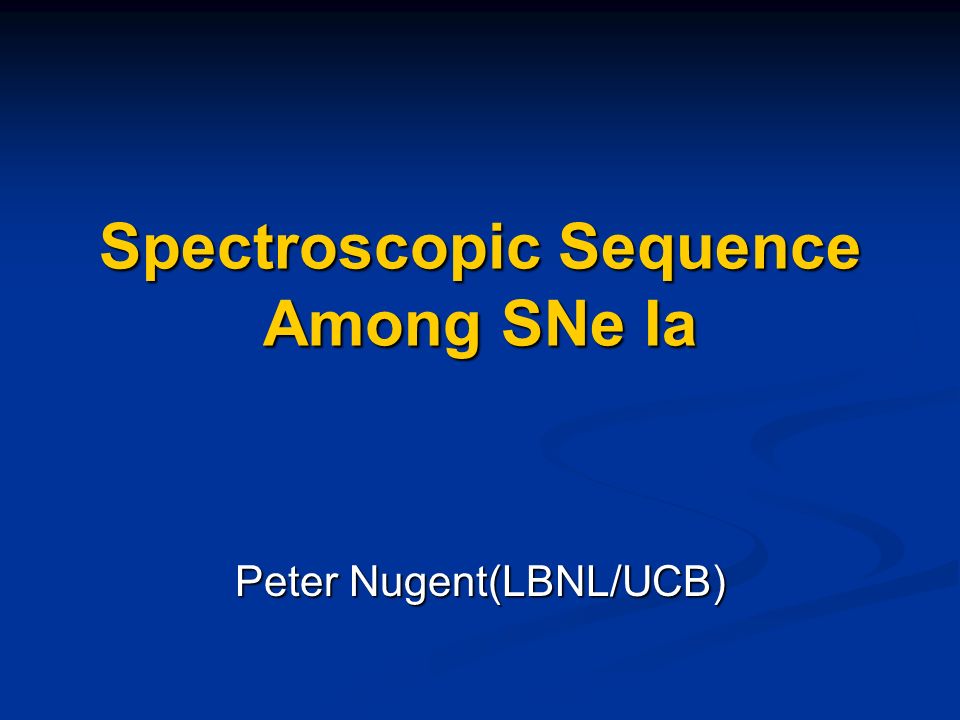 Spectroscopic Sequence Among SNe Ia

Peter Nugent(LBNL/UCB)